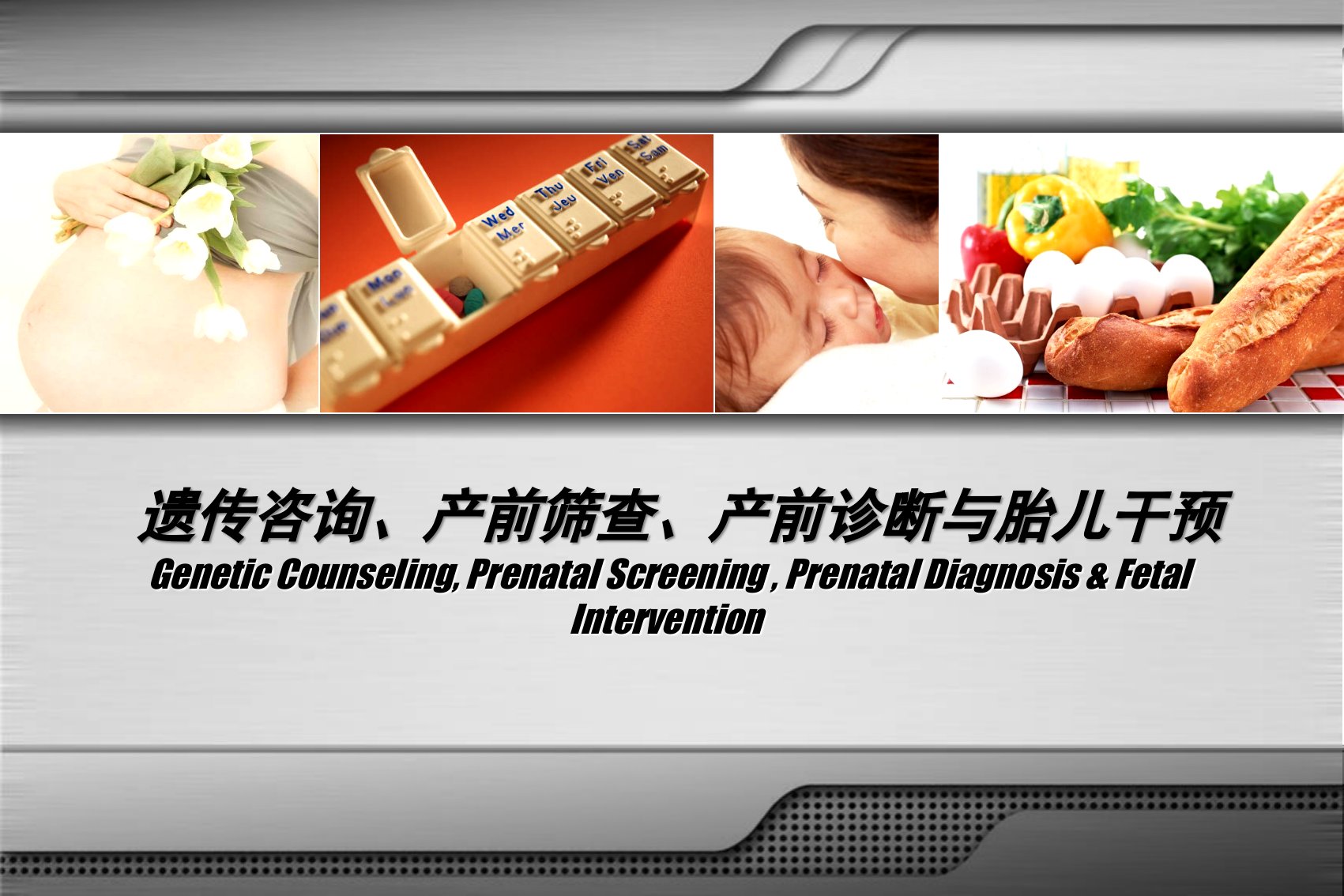 Mon
Lun
Wed
Mer
Thu
Jeu
Fri
Ven
Sat
Sam

遗传咨询、产前筛查、产前诊断与胎儿干预

Genetic Counseling, Prenatal Screening , Prenatal Diagnosis & Fetal Intervention